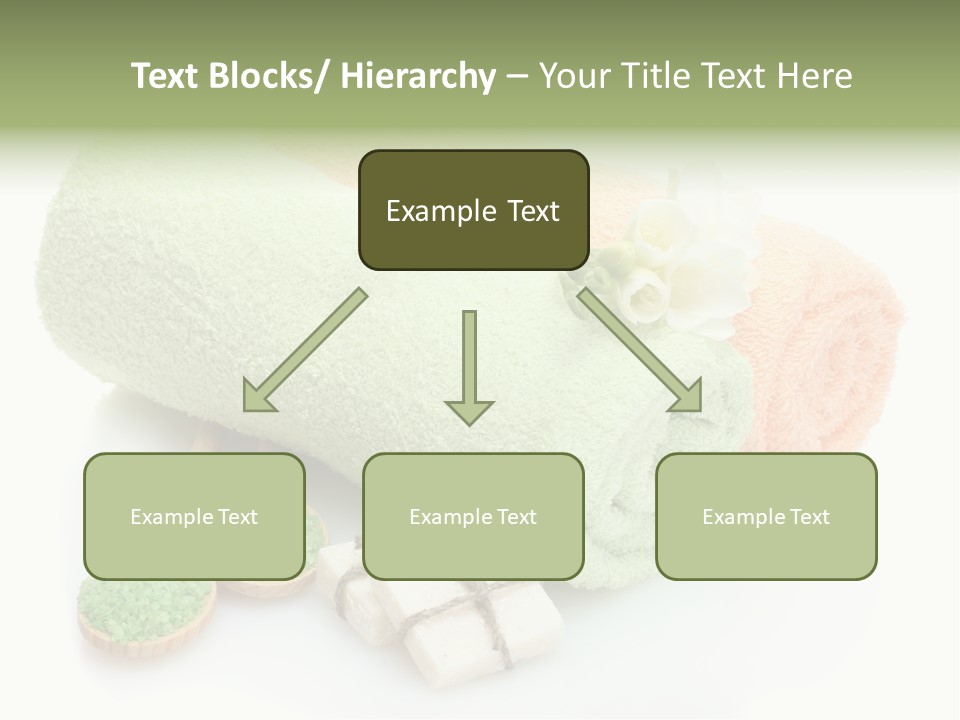 Text Blocks/ Hierarchy – Your Title Text Here

Example Text

Example Text

Example Text

Example Text